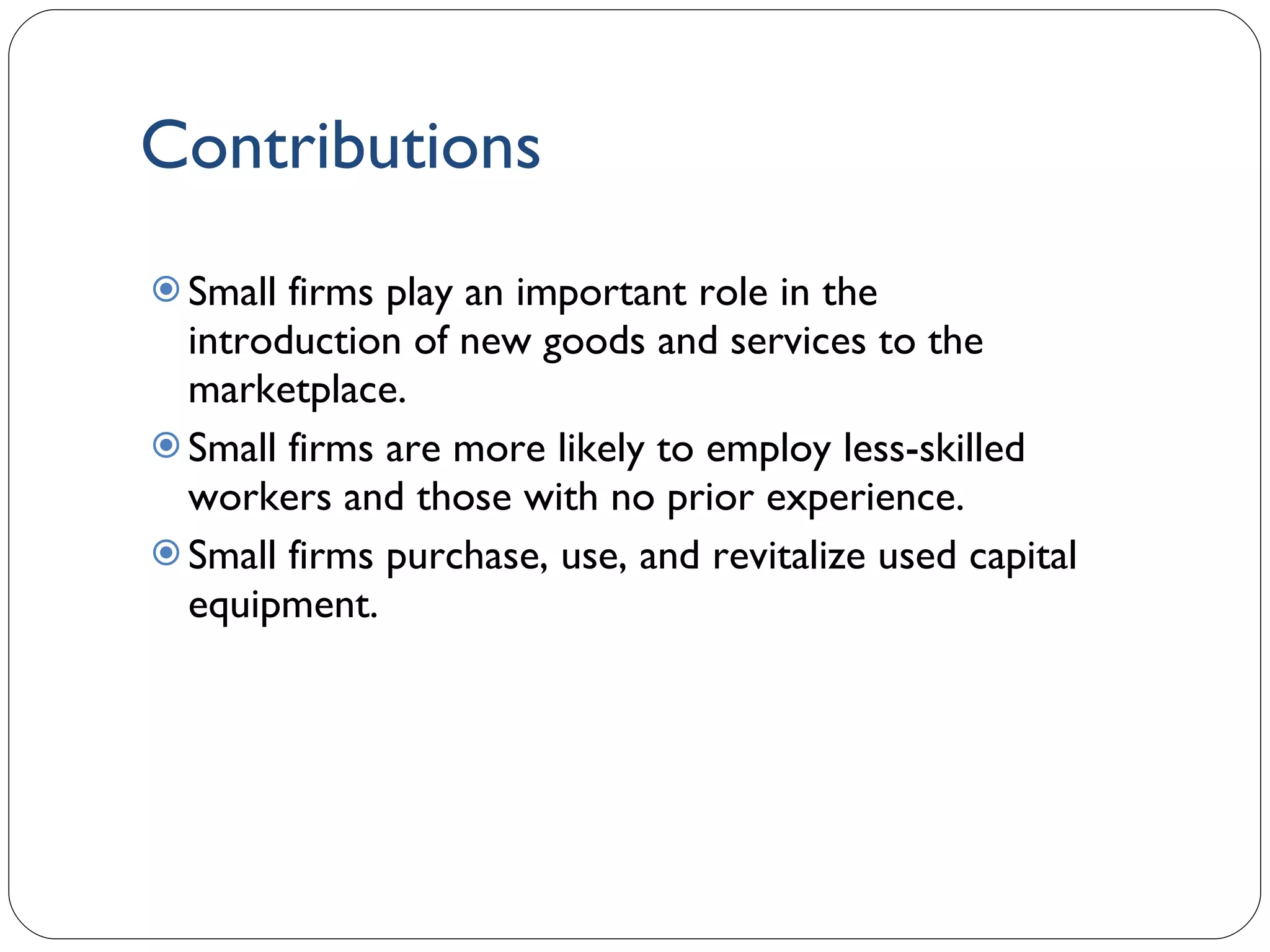 Contributions

Small firms play an important role in the introduction of new goods and services to the marketplace.

Small firms are more likely to employ less-skilled workers and those with no prior experience.

Small firms purchase, use, and revitalize used capital equipment.